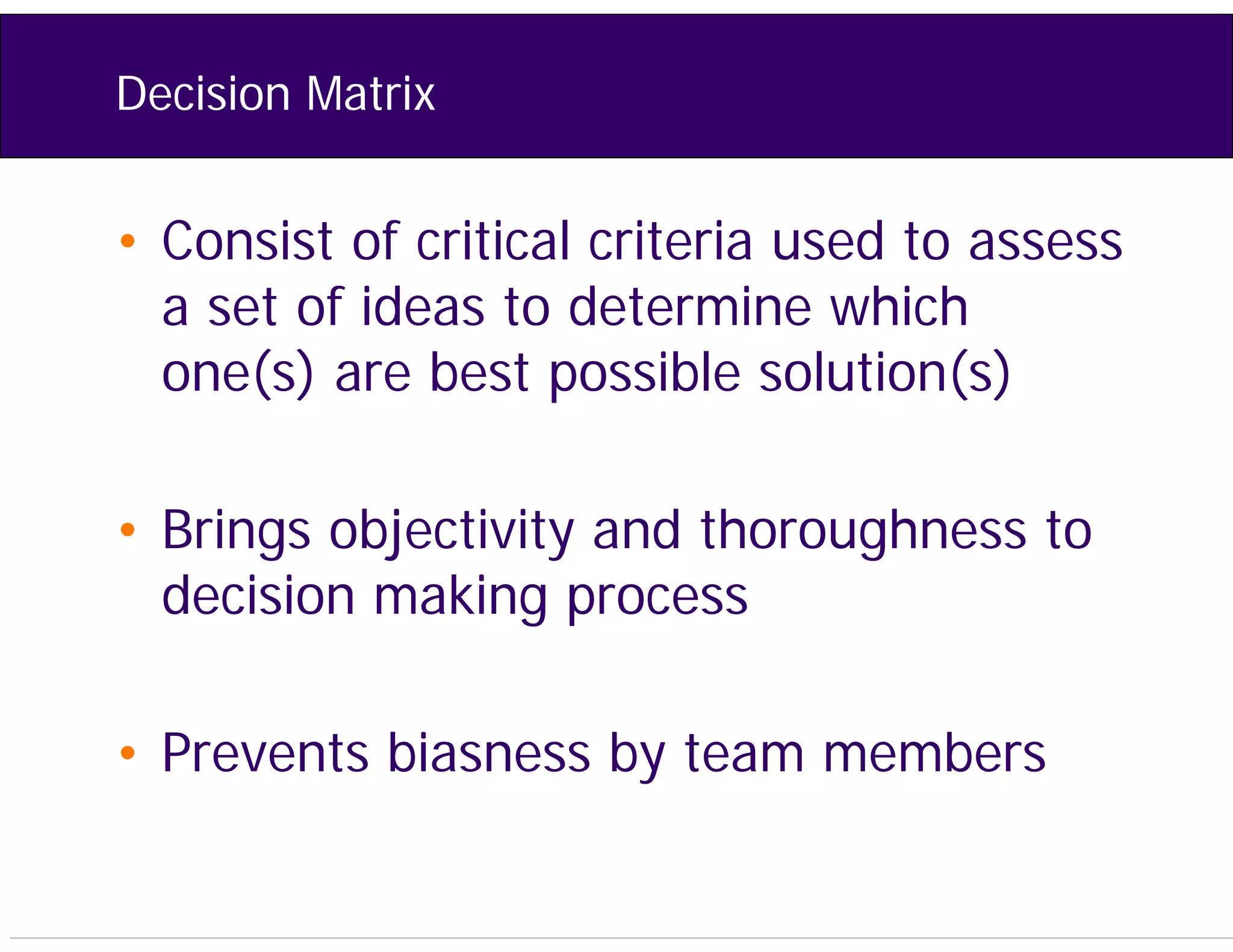 Decision Matrix

• Consist of critical criteria used to assess a set of ideas to determine which one(s) are best possible solution(s)

• Brings objectivity and thoroughness to decision making process

• Prevents biasness by team members